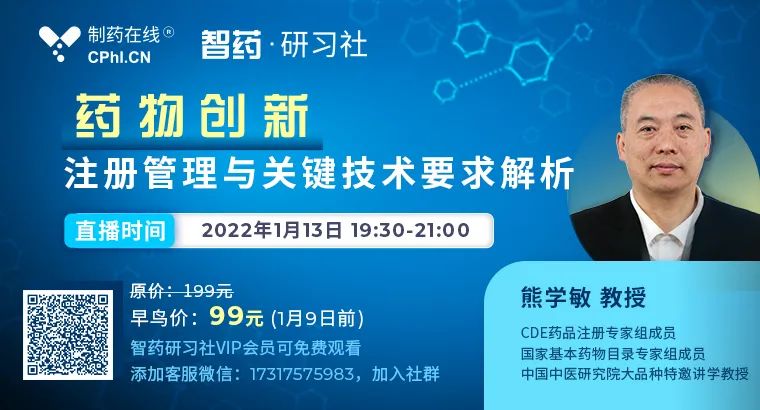 制药在线®
CPhI.CN

智药·研习社

药物创新
注册管理与关键技术要求解析

直播时间 2022年1月13日 19:30-21:00

原价：199元
早鸟价：99元 (1月9日前)
智药研习社VIP会员可免费观看
添加客服微信：17317575983，加入社群

熊学敏 教授
CDE药品注册专家组成员
国家基本药物目录专家组成员
中国中医研究院大品种特邀讲学教授